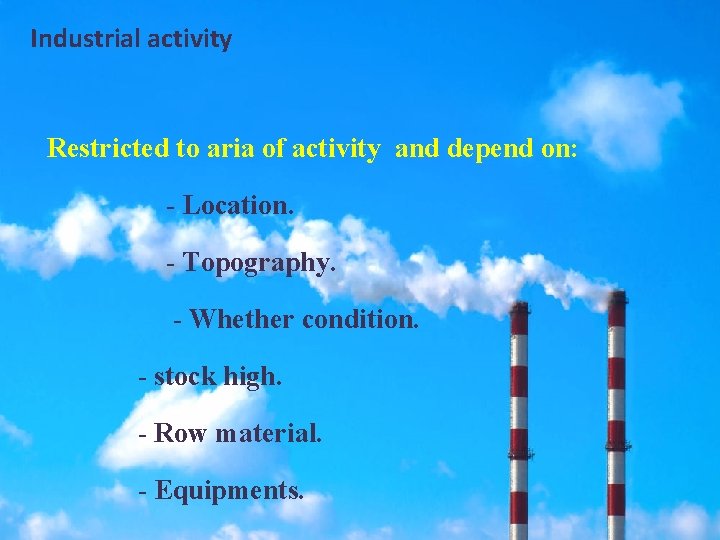 Industrial activity

Restricted to aria of activity and depend on:

- Location.

- Topography.

- Whether condition.

- stock high.

- Row material.

- Equipments.